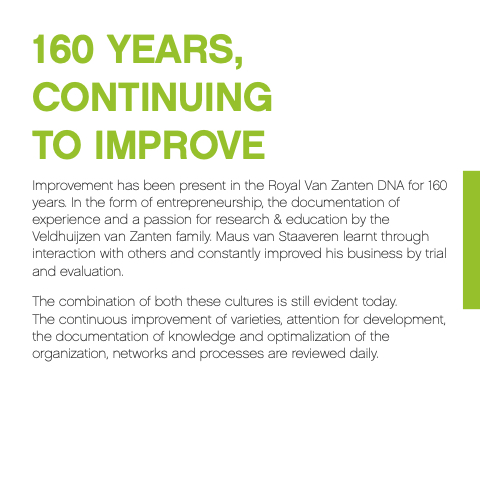 160 YEARS, CONTINUING TO IMPROVE

Improvement has been present in the Royal Van Zanten DNA for 160 years. In the form of entrepreneurship, the documentation of experience and a passion for research & education by the Veldhuijzen van Zanten family. Maus van Staaveren learnt through interaction with others and constantly improved his business by trial and evaluation.

The combination of both these cultures is still evident today. The continuous improvement of varieties, attention for development, the documentation of knowledge and optimalization of the organization, networks and processes are reviewed daily.